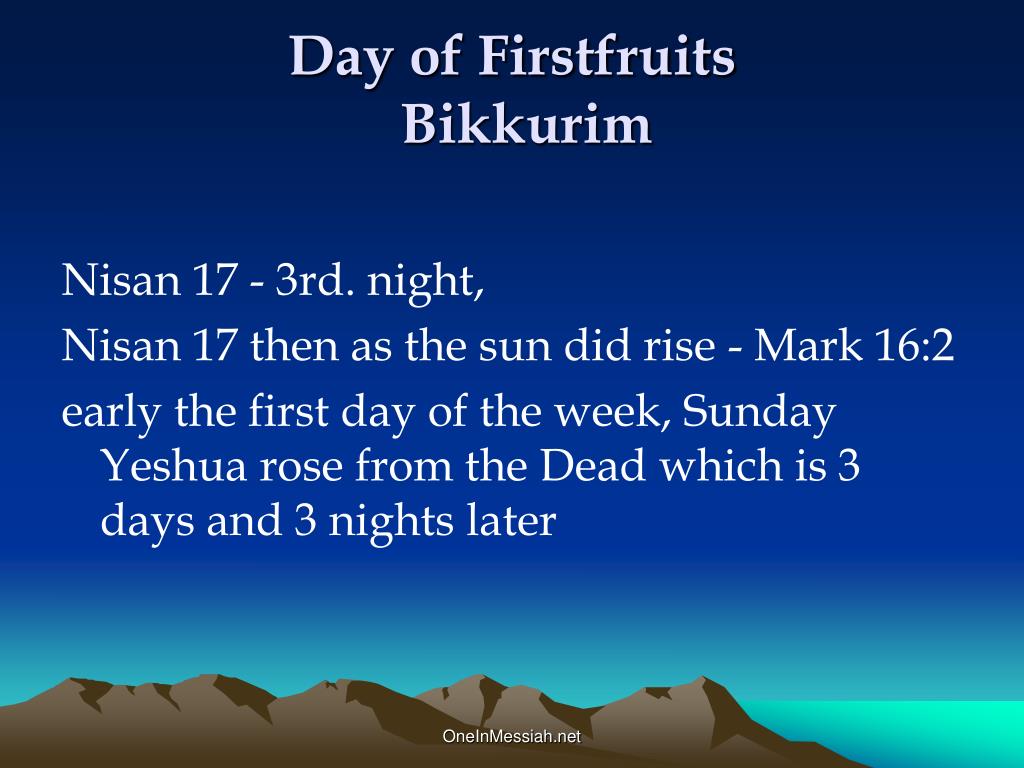 Day of Firstfruits
Bikkurim

Nisan 17 - 3rd. night,

Nisan 17 then as the sun did rise - Mark 16:2

early the first day of the week, Sunday Yeshua rose from the Dead which is 3 days and 3 nights later

OneInMessiah.net